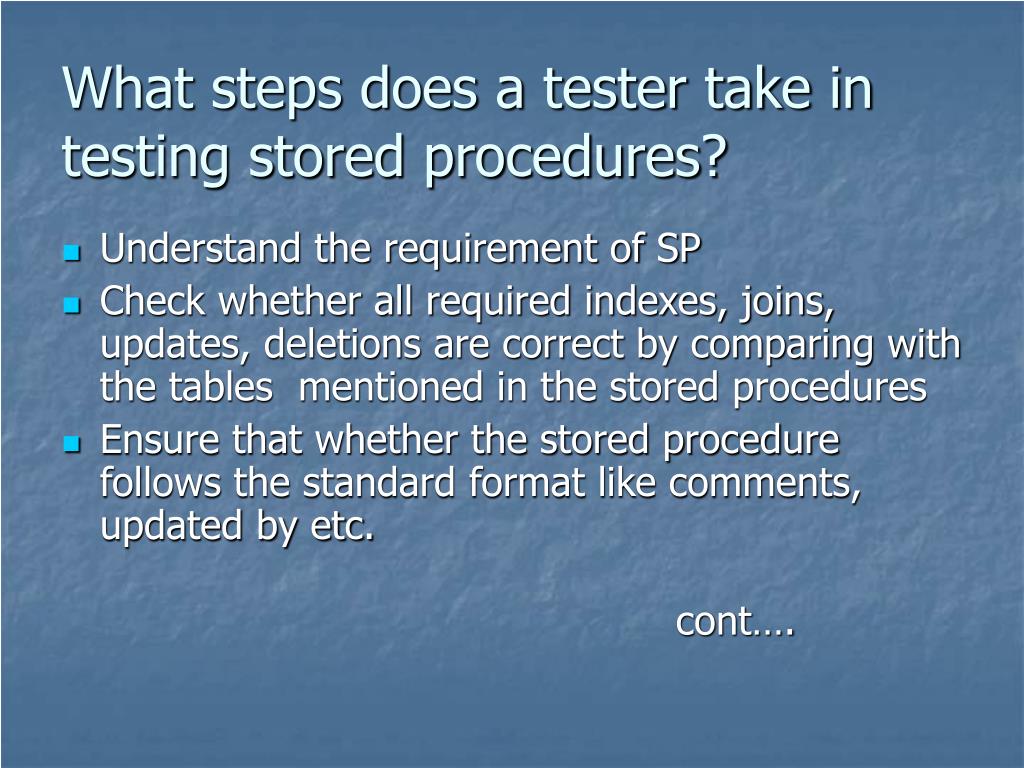 What steps does a tester take in testing stored procedures?

- Understand the requirement of SP
- Check whether all required indexes, joins, updates, deletions are correct by comparing with the tables mentioned in the stored procedures
- Ensure that whether the stored procedure follows the standard format like comments, updated by etc.

cont….